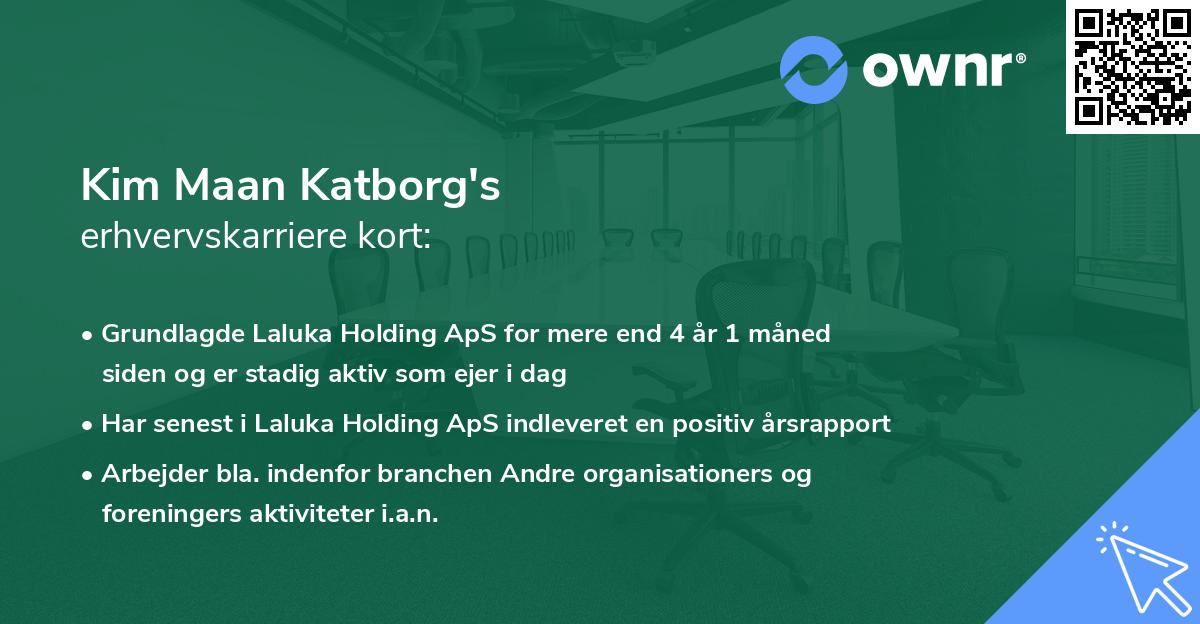 ownr®

Kim Maan Katborg's
erhvervskarriere kort:

• Grundlagde Laluka Holding ApS for mere end 4 år 1 måned siden og er stadig aktiv som ejer i dag

• Har senest i Laluka Holding ApS indleveret en positiv årsrapport

• Arbejder bla. indenfor branchen Andre organisationers og foreningers aktiviteter i.a.n.